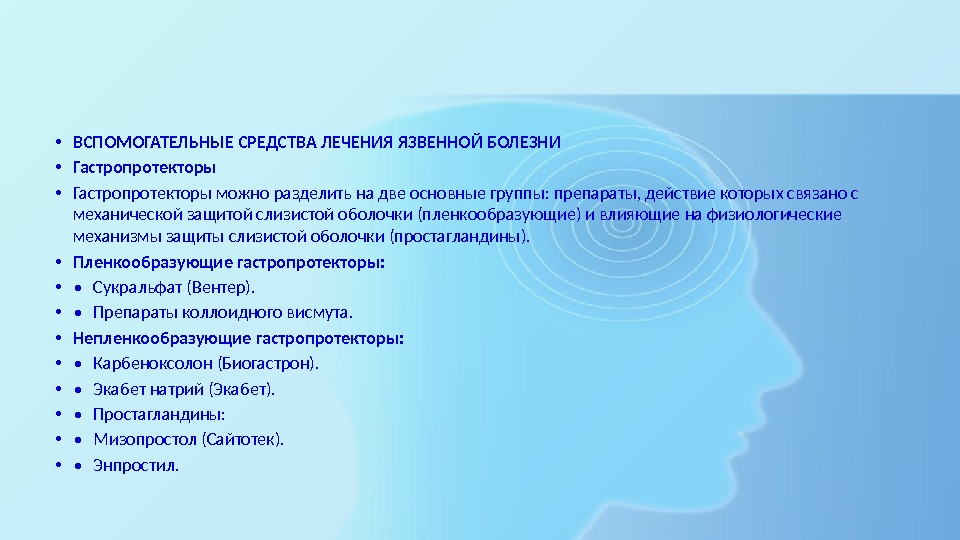 • ВСПОМОГАТЕЛЬНЫЕ СРЕДСТВА ЛЕЧЕНИЯ ЯЗВЕННОЙ БОЛЕЗНИ
• Гастропротекторы
• Гастропротекторы можно разделить на две основные группы: препараты, действие которых связано с механической защитой слизистой оболочки (пленкообразующие) и влияющие на физиологические механизмы защиты слизистой оболочки (простагландины).
• Пленкообразующие гастропротекторы:
• • Сукральфат (Вентер).
• • Препараты коллоидного висмута.
• Непленкообразующие гастропротекторы:
• • Карбеноксолон (Биогастрон).
• • Экабет натрий (Экабет).
• • Простагландины:
• • Мизопростол (Сайтотек).
• • Энпростил.